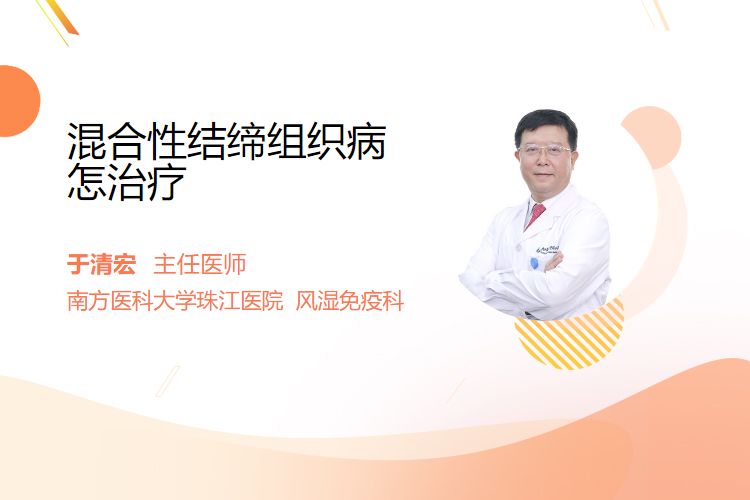 混合性结缔组织病怎治疗

于清宏 主任医师

南方医科大学珠江医院 风湿免疫科